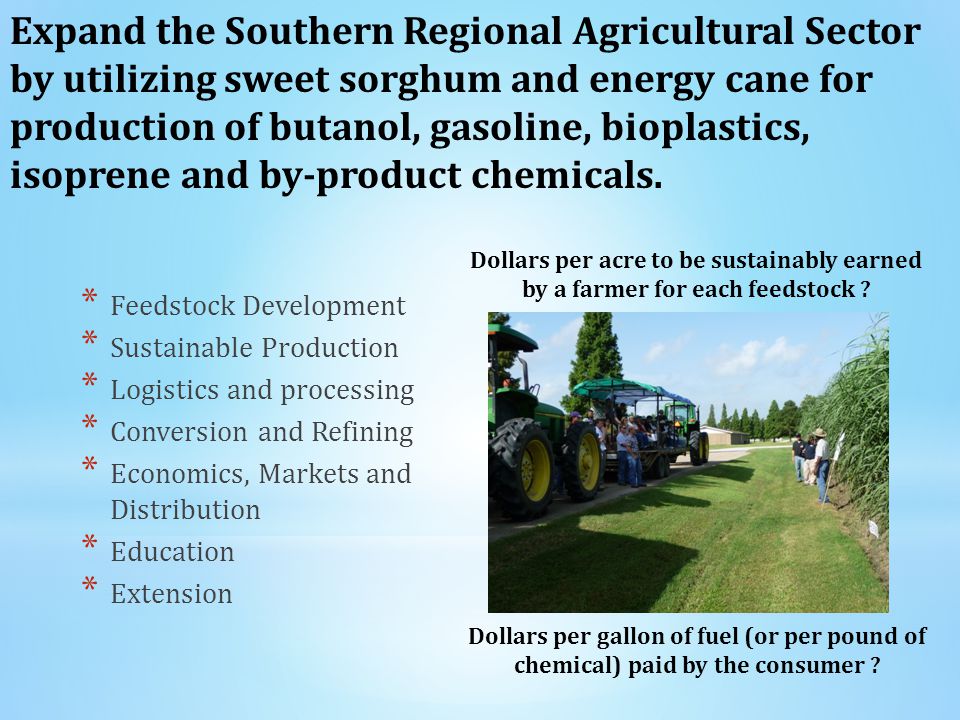 Expand the Southern Regional Agricultural Sector by utilizing sweet sorghum and energy cane for production of butanol, gasoline, bioplastics, isoprene and by-product chemicals.

* Feedstock Development
* Sustainable Production
* Logistics and processing
* Conversion and Refining
* Economics, Markets and Distribution
* Education
* Extension

Dollars per acre to be sustainably earned by a farmer for each feedstock ?

Dollars per gallon of fuel (or per pound of chemical) paid by the consumer ?